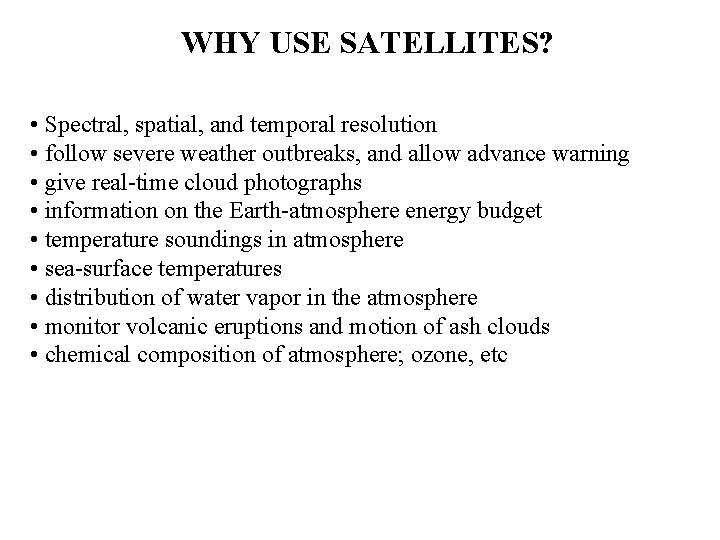 WHY USE SATELLITES?

• Spectral, spatial, and temporal resolution
• follow severe weather outbreaks, and allow advance warning
• give real-time cloud photographs
• information on the Earth-atmosphere energy budget
• temperature soundings in atmosphere
• sea-surface temperatures
• distribution of water vapor in the atmosphere
• monitor volcanic eruptions and motion of ash clouds
• chemical composition of atmosphere; ozone, etc